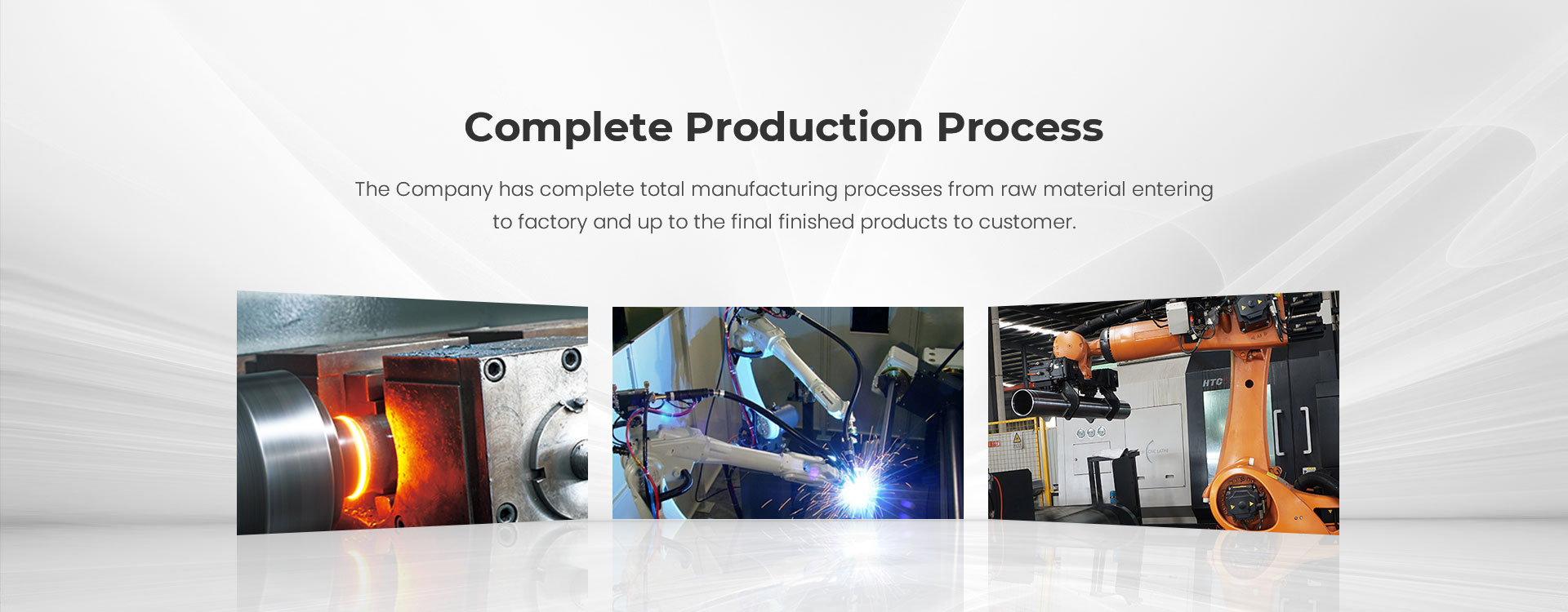 Complete Production Process

The Company has complete total manufacturing processes from raw material entering to factory and up to the final finished products to customer.

HTC